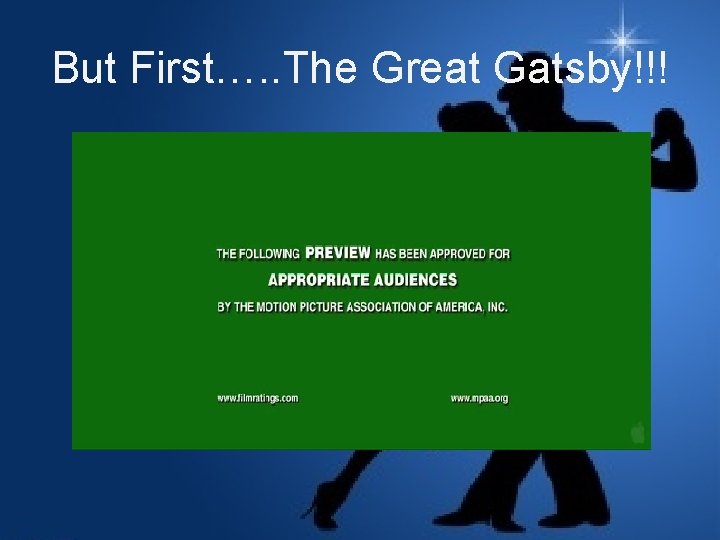 But First…..The Great Gatsby!!!

THE FOLLOWING PREVIEW HAS BEEN APPROVED FOR

APPROPRIATE AUDIENCES

BY THE MOTION PICTURE ASSOCIATION OF AMERICA, INC.

www.filmratings.com

www.mpaa.org